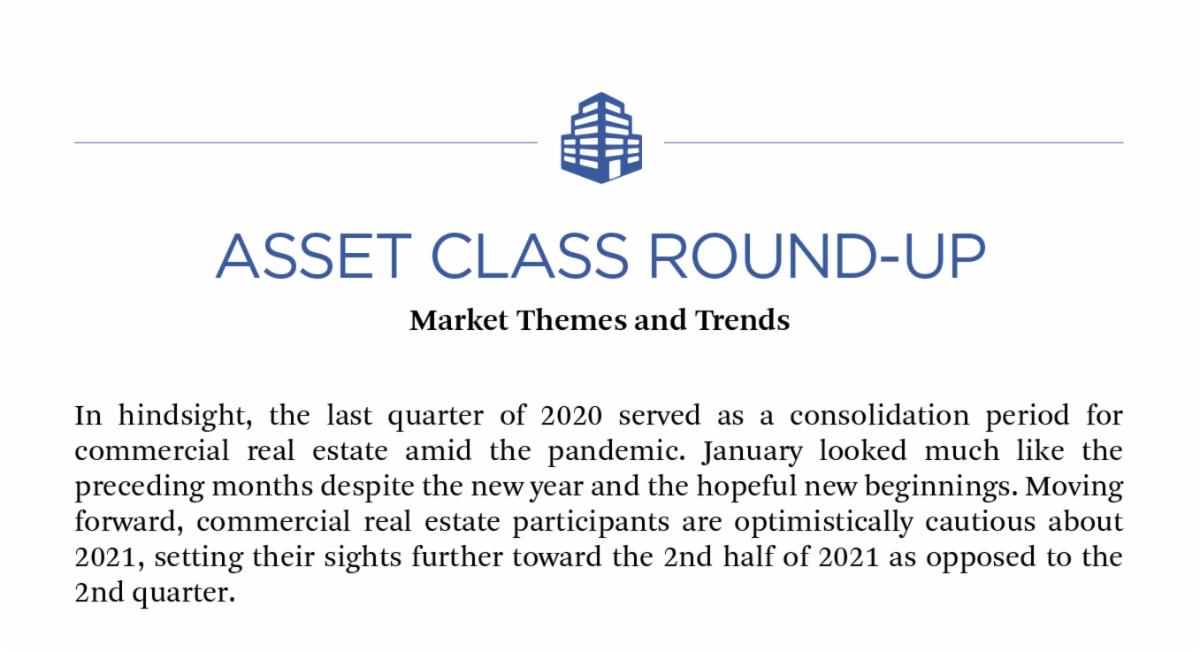 ASSET CLASS ROUND-UP

Market Themes and Trends

In hindsight, the last quarter of 2020 served as a consolidation period for commercial real estate amid the pandemic. January looked much like the preceding months despite the new year and the hopeful new beginnings. Moving forward, commercial real estate participants are optimistically cautious about 2021, setting their sights further toward the 2nd half of 2021 as opposed to the 2nd quarter.